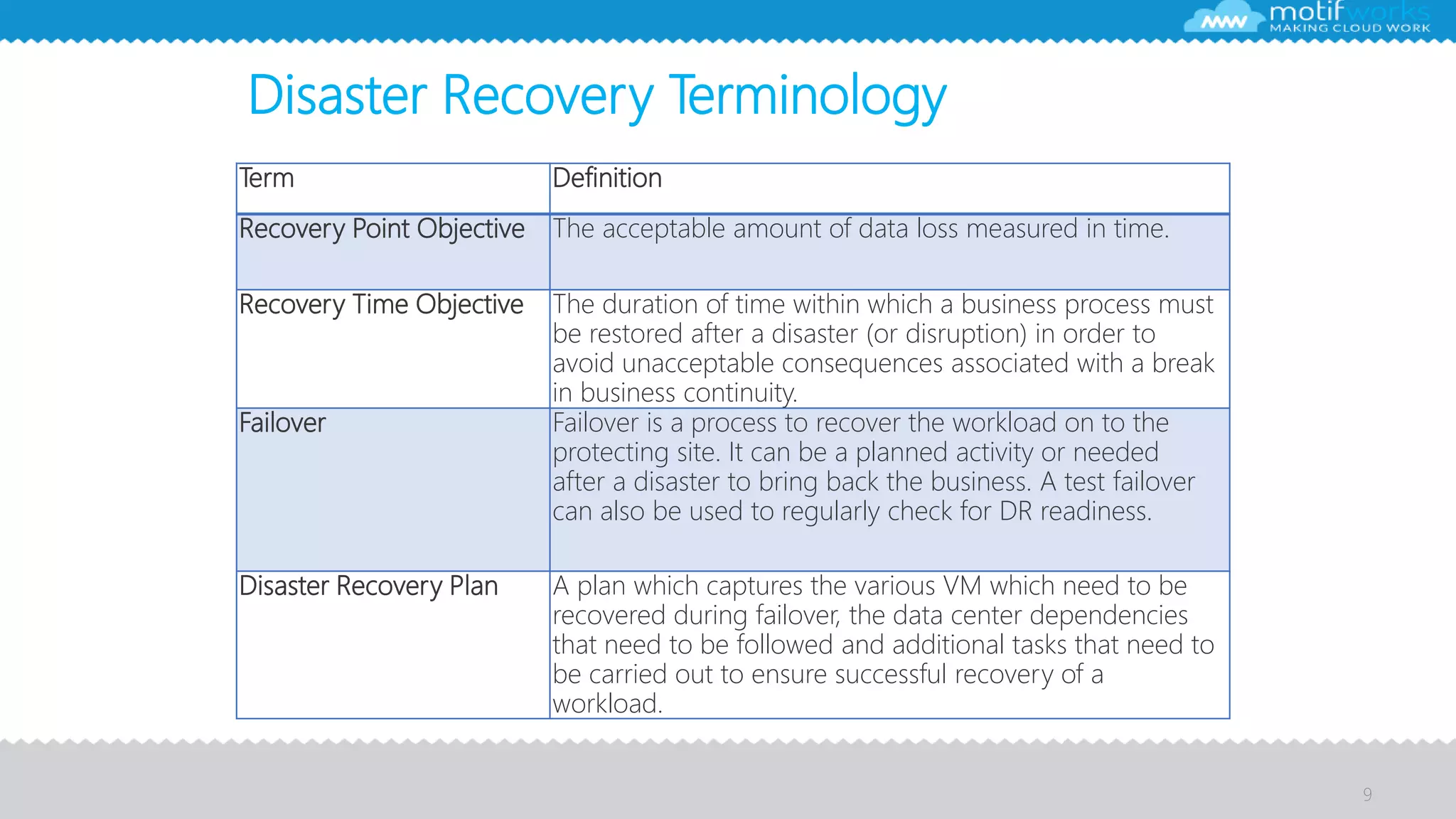 motifworks
MAKING CLOUD WORK

Disaster Recovery Terminology

| Term | Definition |
|---|---|
| Recovery Point Objective | The acceptable amount of data loss measured in time. |
| Recovery Time Objective | The duration of time within which a business process must be restored after a disaster (or disruption) in order to avoid unacceptable consequences associated with a break in business continuity. |
| Failover | Failover is a process to recover the workload on to the protecting site. It can be a planned activity or needed after a disaster to bring back the business. A test failover can also be used to regularly check for DR readiness. |
| Disaster Recovery Plan | A plan which captures the various VM which need to be recovered during failover, the data center dependencies that need to be followed and additional tasks that need to be carried out to ensure successful recovery of a workload. |

9